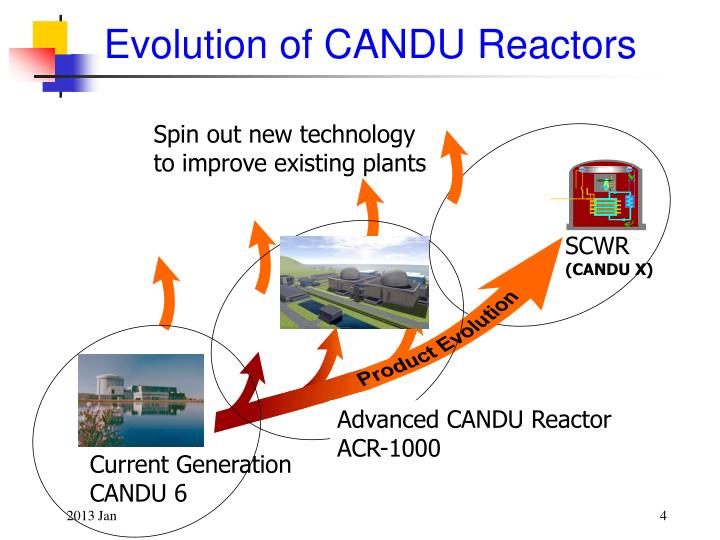 Evolution of CANDU Reactors

Spin out new technology to improve existing plants

SCWR
(CANDU X)

Product Evolution

Advanced CANDU Reactor
ACR-1000

Current Generation
CANDU 6

2013 Jan

4